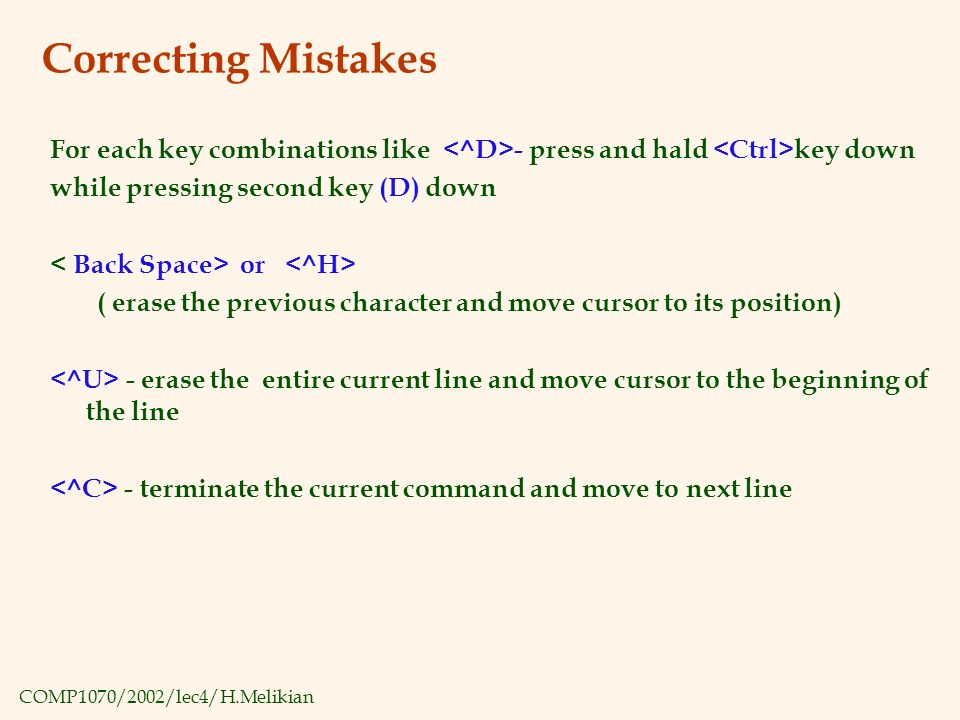 Correcting Mistakes

For each key combinations like <^D>- press and hald <Ctrl>key down while pressing second key (D) down

< Back Space> or <^H>
( erase the previous character and move cursor to its position)

<^U> - erase the entire current line and move cursor to the beginning of the line

<^C> - terminate the current command and move to next line

COMP1070/2002/lec4/H.Melikian